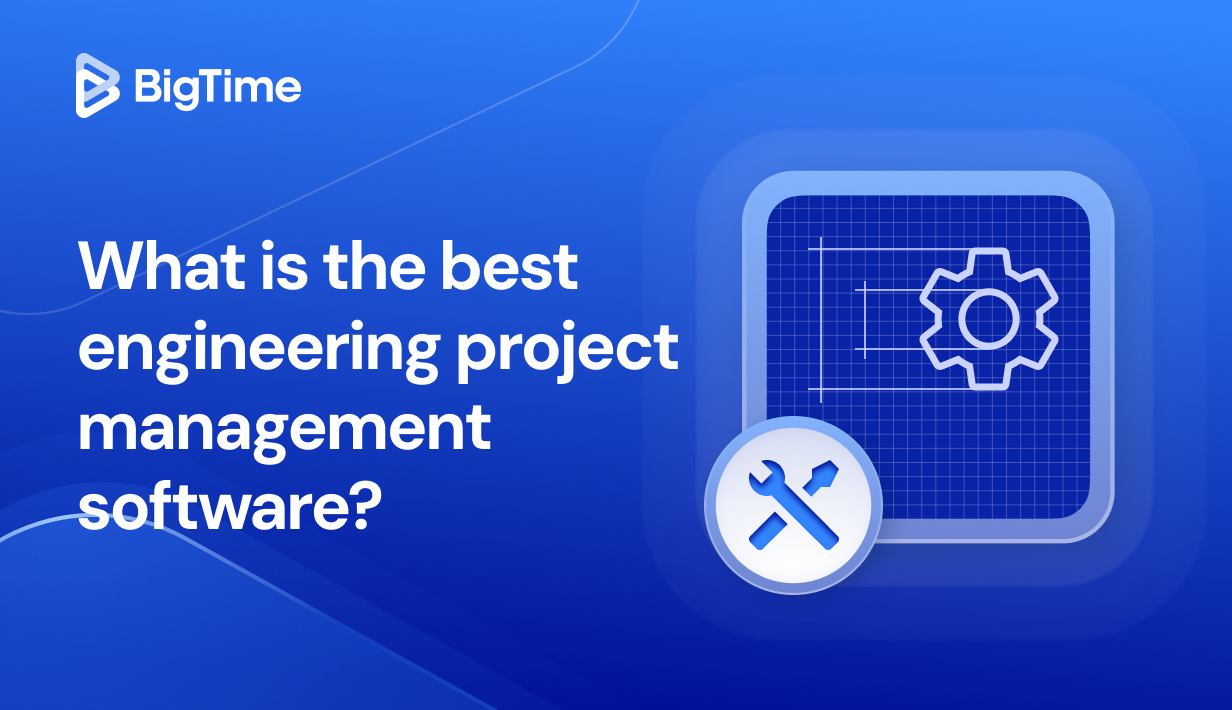 BigTime

What is the best engineering project management software?